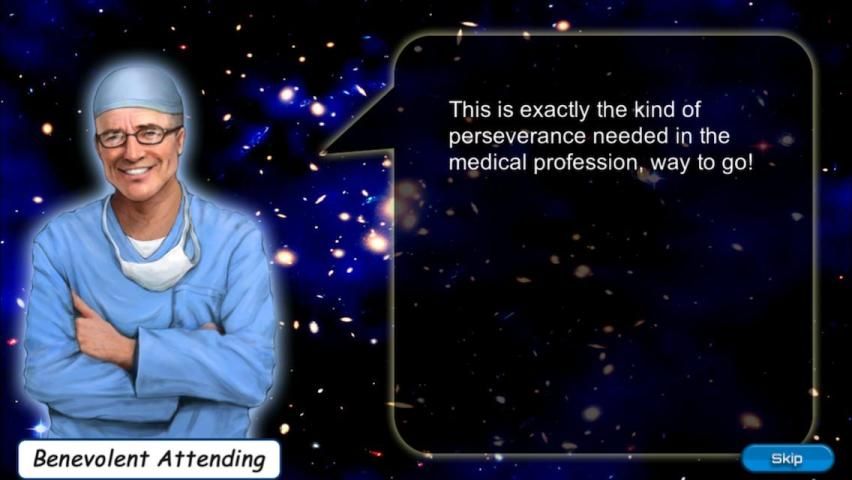 This is exactly the kind of perseverance needed in the medical profession, way to go!

Benevolent Attending

Skip